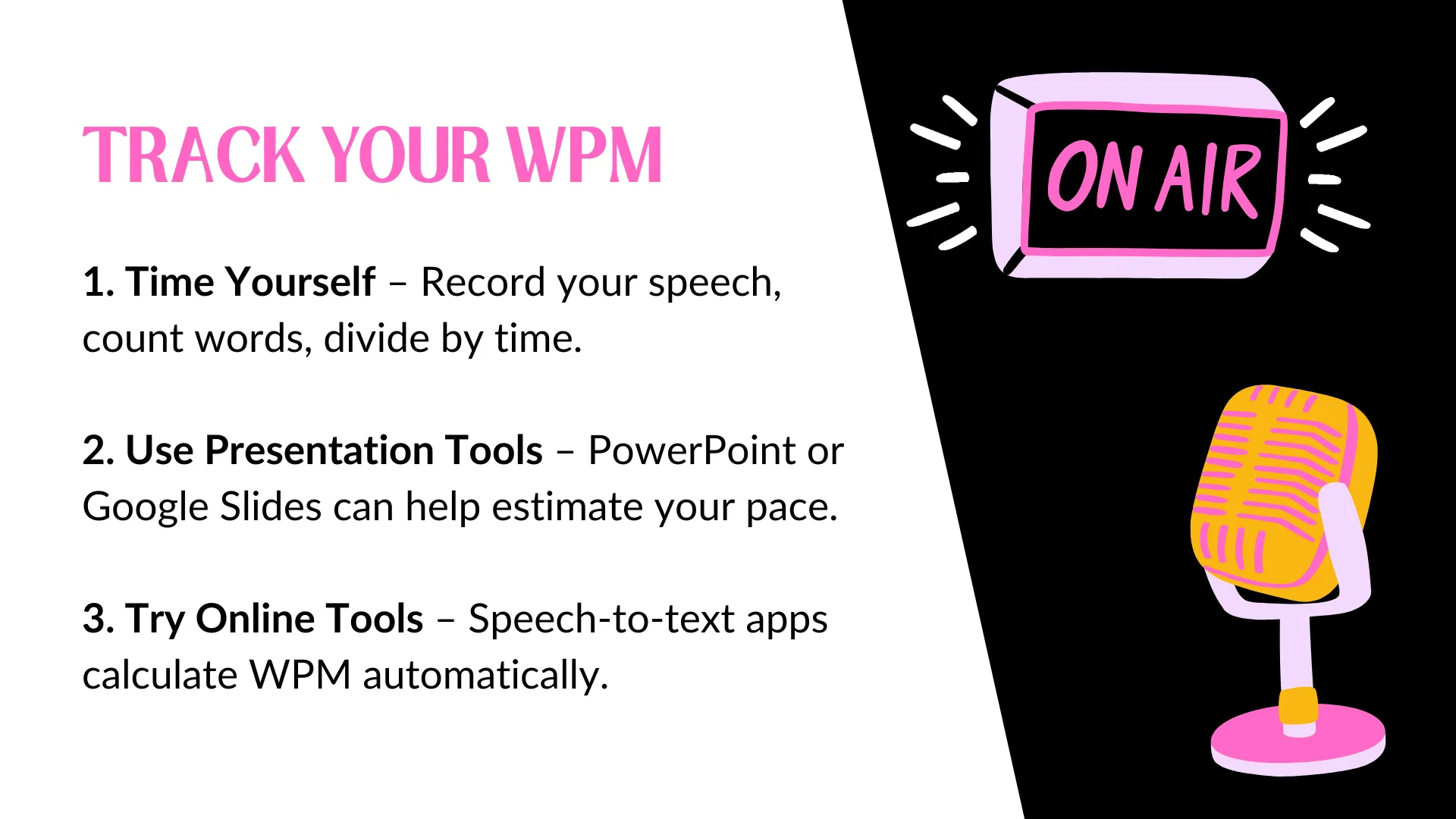 TRACK YOUR WPM

1. Time Yourself – Record your speech, count words, divide by time.

2. Use Presentation Tools – PowerPoint or Google Slides can help estimate your pace.

3. Try Online Tools – Speech-to-text apps calculate WPM automatically.

ON AIR